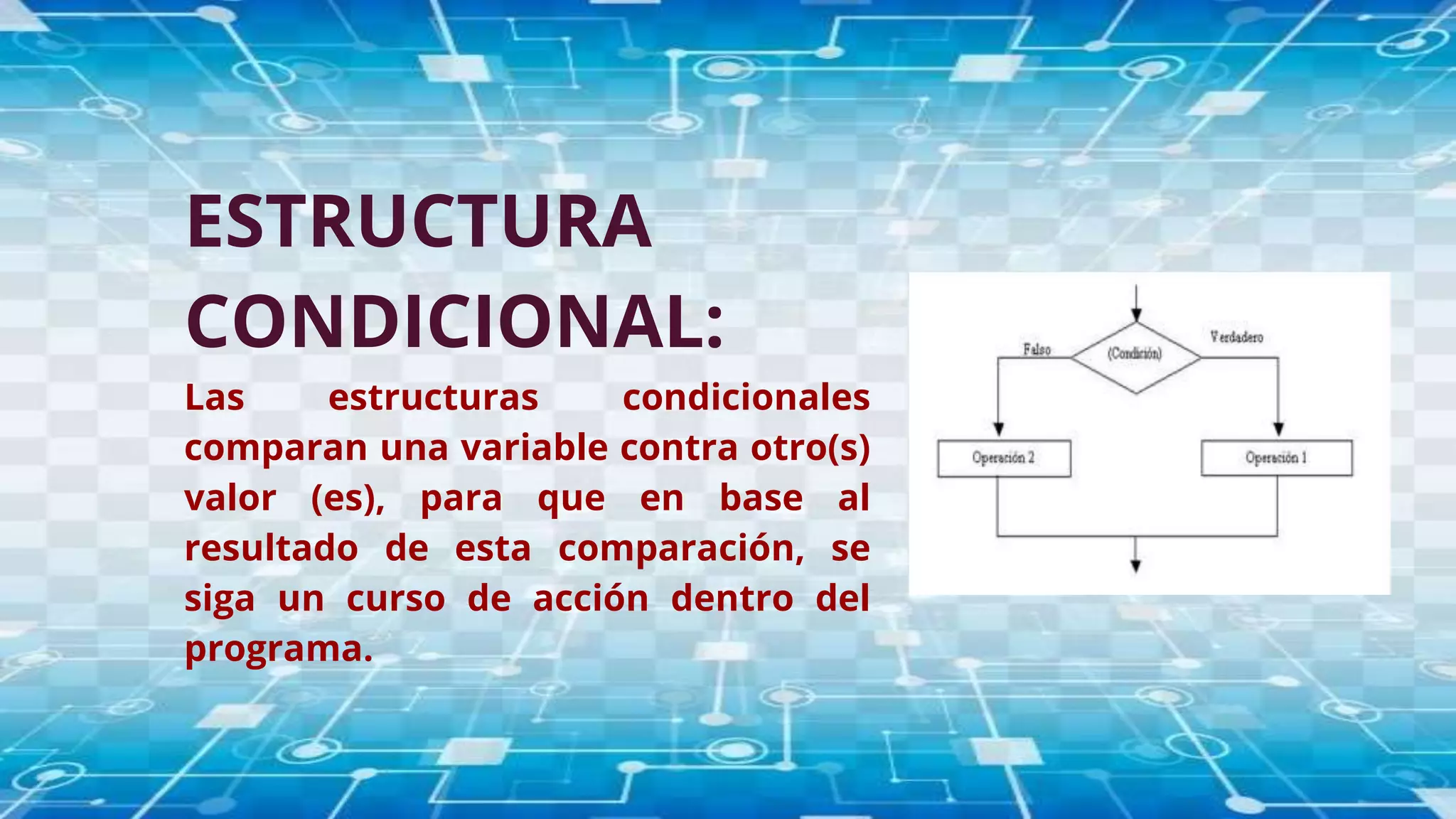 ESTRUCTURA CONDICIONAL:

Las estructuras condicionales comparan una variable contra otro(s) valor (es), para que en base al resultado de esta comparación, se siga un curso de acción dentro del programa.

Falso
(Condición)
Verdadero
Operación 2
Operación 1